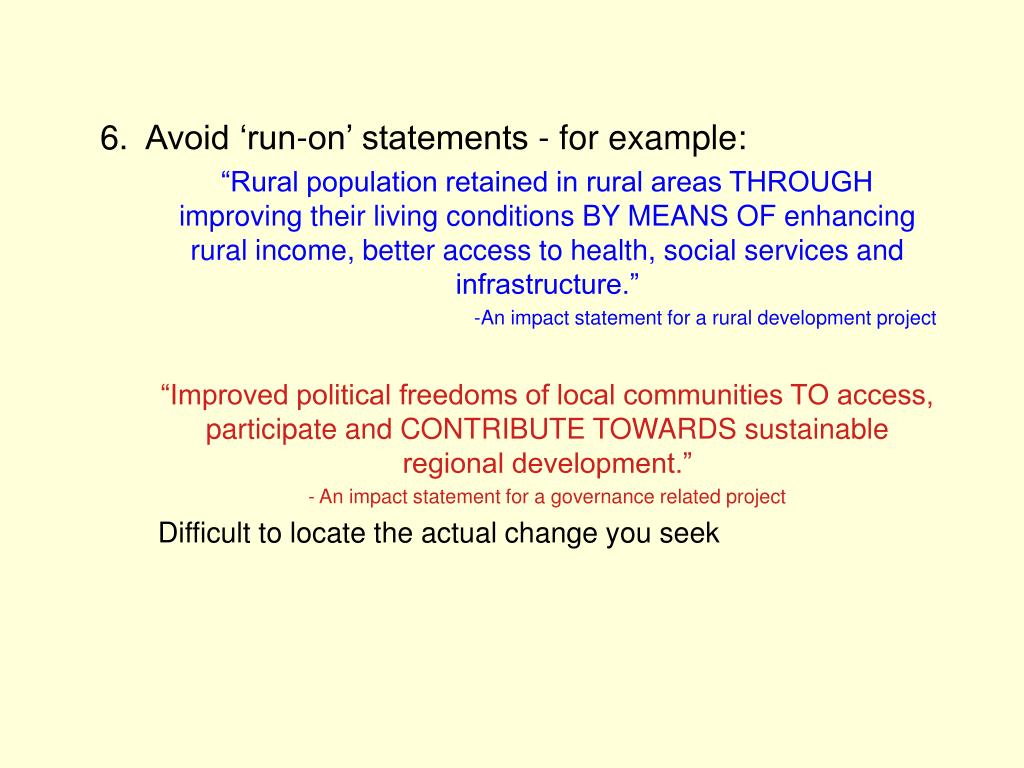 6. Avoid ‘run-on’ statements - for example:

“Rural population retained in rural areas THROUGH improving their living conditions BY MEANS OF enhancing rural income, better access to health, social services and infrastructure.”

-An impact statement for a rural development project

“Improved political freedoms of local communities TO access, participate and CONTRIBUTE TOWARDS sustainable regional development.”

- An impact statement for a governance related project

Difficult to locate the actual change you seek